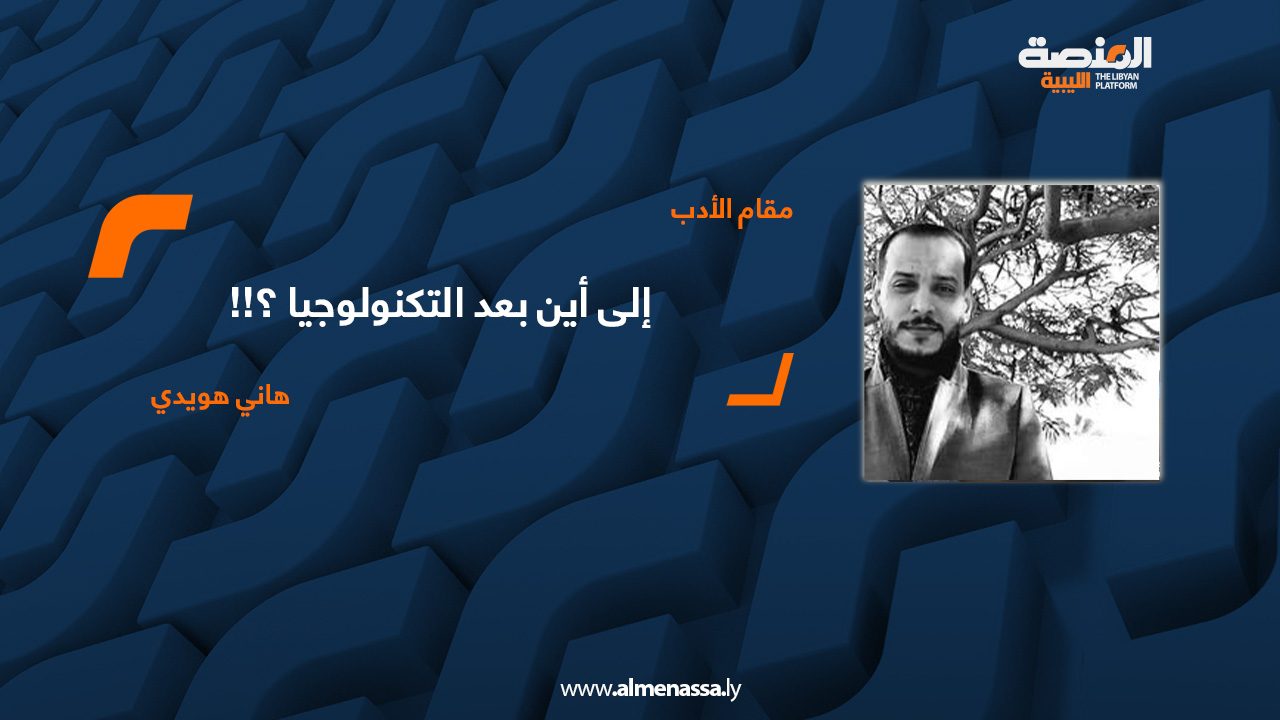 المنصة الليبية
THE LIBYAN PLATFORM

مقام الأدب

إلى أين بعد التكنولوجيا ؟!!

هاني هويدي

www.almenassa.ly